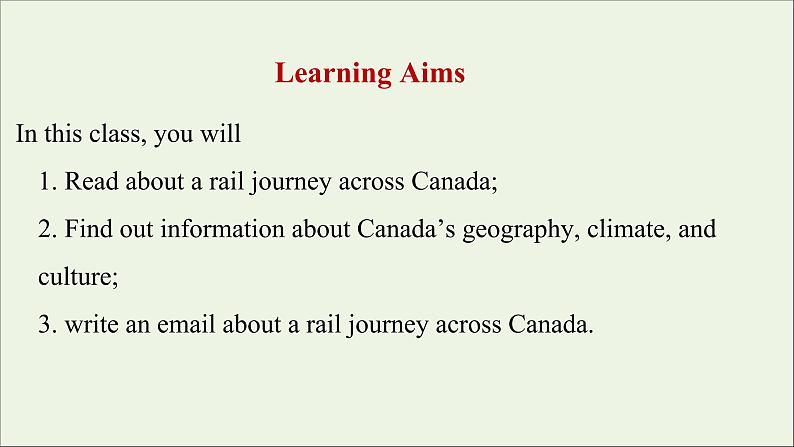 Learning Aims

In this class, you will

1. Read about a rail journey across Canada;

2. Find out information about Canada’s geography, climate, and culture;

3. write an email about a rail journey across Canada.